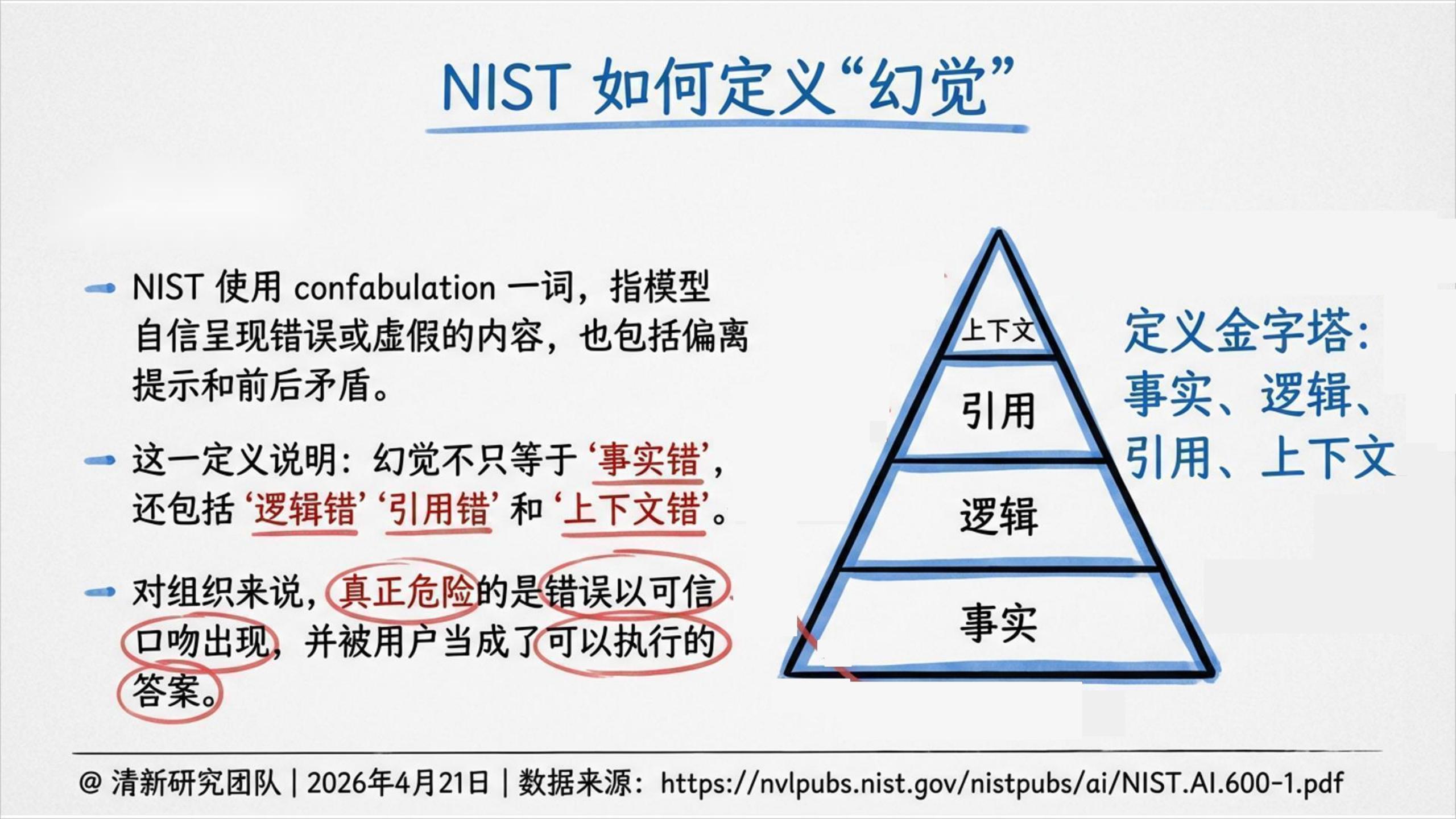 NIST 如何定义“幻觉”

NIST 使用 confabulation 一词，指模型自信呈现错误或虚假的内容，也包括偏离提示和前后矛盾。

这一定义说明：幻觉不只等于‘事实错’，还包括‘逻辑错’‘引用错’和‘上下文错’。

对组织来说，真正危险的是错误以可信口吻出现，并被用户当成了可以执行的答案。

上下文
引用
逻辑
事实

定义金字塔：事实、逻辑、引用、上下文

@ 清新研究团队 | 2026年4月21日 | 数据来源：https://nvlpubs.nist.gov/nistpubs/ai/NIST.AI.600-1.pdf